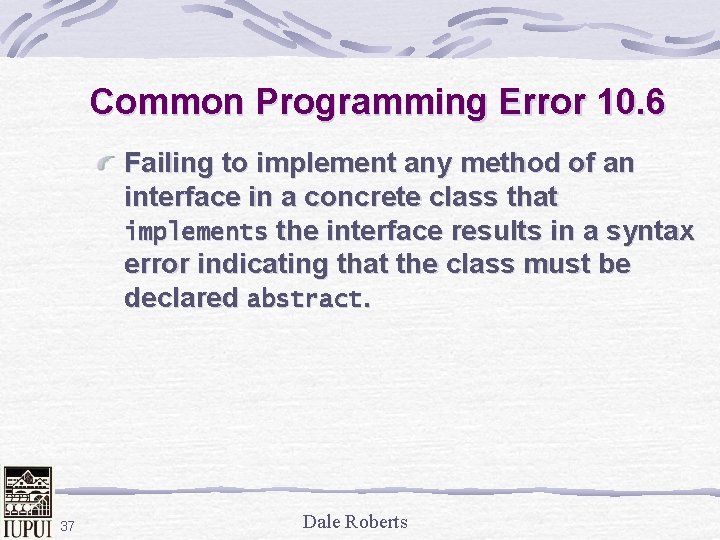 Common Programming Error 10.6

Failing to implement any method of an interface in a concrete class that implements the interface results in a syntax error indicating that the class must be declared abstract.

IUPUI 37

Dale Roberts